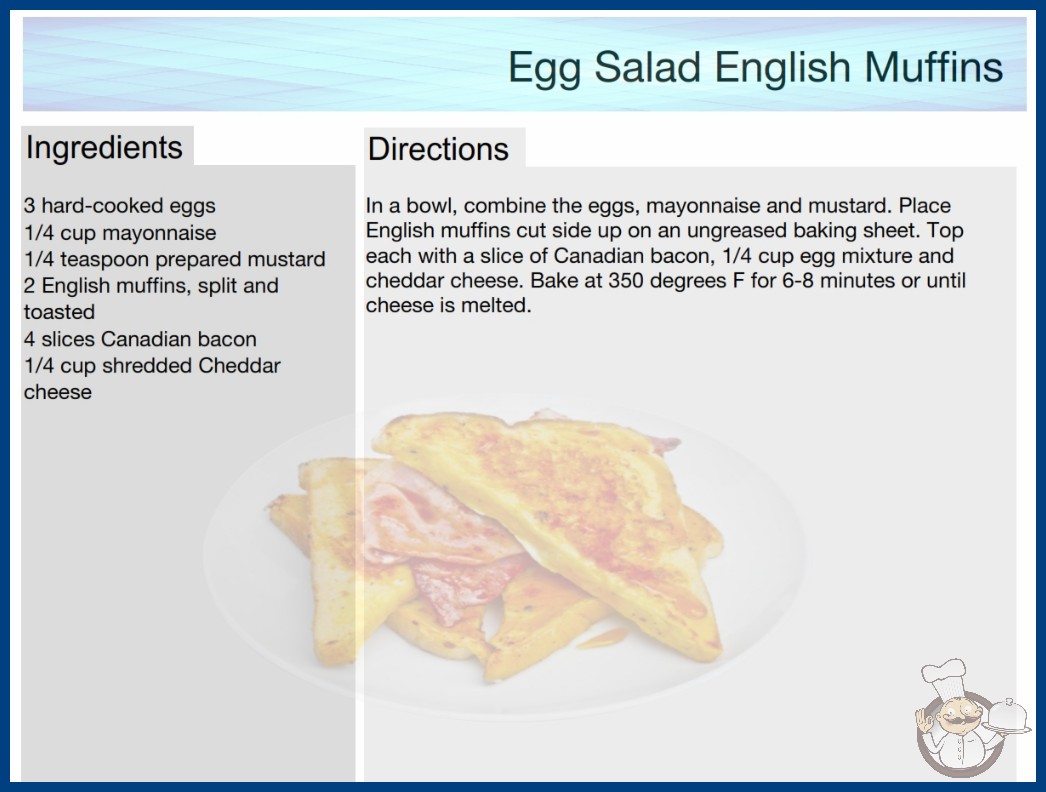 Egg Salad English Muffins

Ingredients

3 hard-cooked eggs
1/4 cup mayonnaise
1/4 teaspoon prepared mustard
2 English muffins, split and toasted
4 slices Canadian bacon
1/4 cup shredded Cheddar cheese

Directions

In a bowl, combine the eggs, mayonnaise and mustard. Place English muffins cut side up on an ungreased baking sheet. Top each with a slice of Canadian bacon, 1/4 cup egg mixture and cheddar cheese. Bake at 350 degrees F for 6-8 minutes or until cheese is melted.